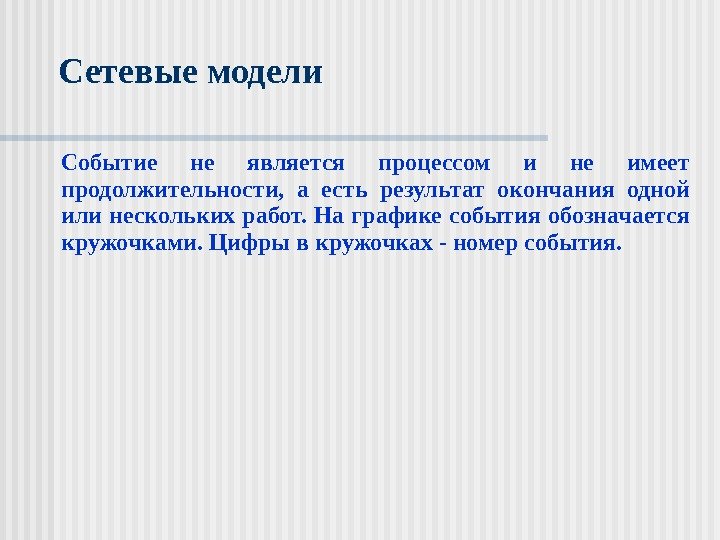 Сетевые модели

Событие не является процессом и не имеет продолжительности, а есть результат окончания одной или нескольких работ. На графике события обозначается кружочками. Цифры в кружочках - номер события.